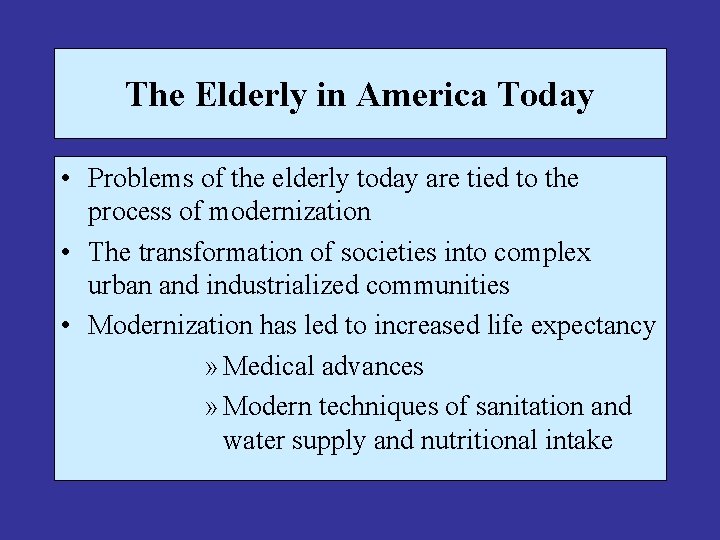 The Elderly in America Today

• Problems of the elderly today are tied to the process of modernization
• The transformation of societies into complex urban and industrialized communities
• Modernization has led to increased life expectancy
» Medical advances
» Modern techniques of sanitation and water supply and nutritional intake